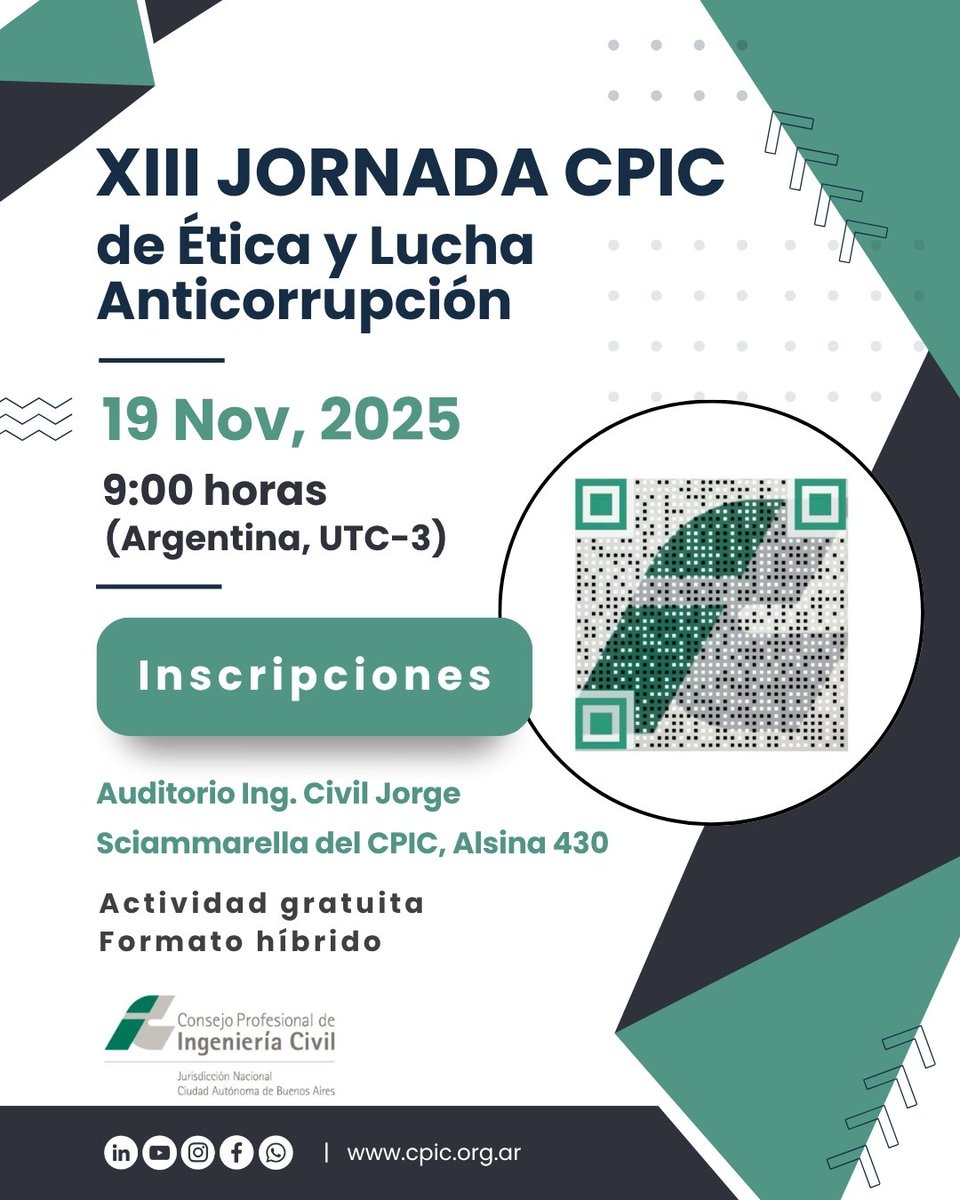 XIII JORNADA CPIC
de Ética y Lucha Anticorrupción

19 Nov, 2025

9:00 horas
(Argentina, UTC-3)

Inscripciones

Auditorio Ing. Civil Jorge Sciammarella del CPIC, Alsina 430

Actividad gratuita
Formato híbrido

Consejo Profesional de Ingeniería Civil
Jurisdicción Nacional
Ciudad Autónoma de Buenos Aires

| www.cpic.org.ar